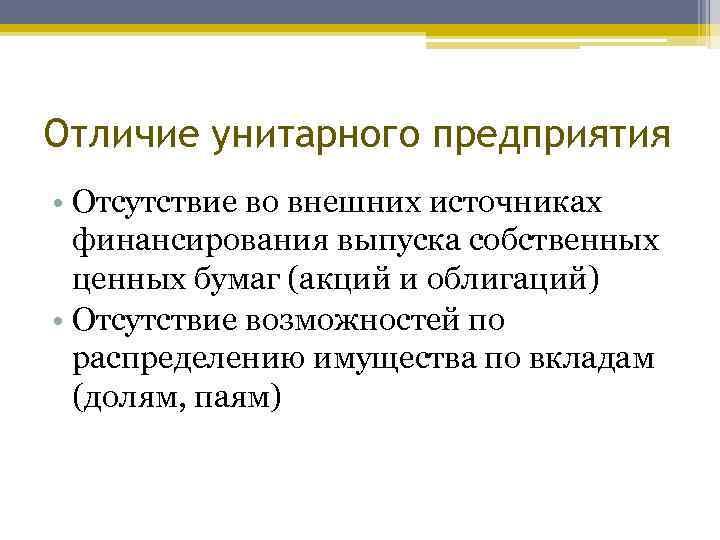 Отличие унитарного предприятия

• Отсутствие во внешних источниках финансирования выпуска собственных ценных бумаг (акций и облигаций)
• Отсутствие возможностей по распределению имущества по вкладам (долям, паям)